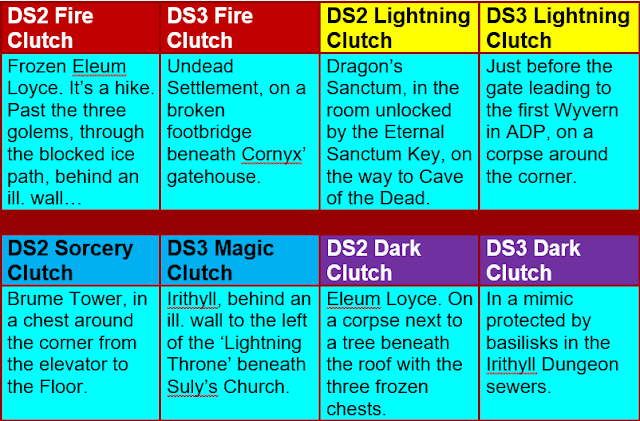 | DS2 Fire Clutch | DS3 Fire Clutch | DS2 Lightning Clutch | DS3 Lightning Clutch |
|---|---|---|---|
| Frozen Eleum Loyce. It's a hike. Past the three golems, through the blocked ice path, behind an ill. wall… | Undead Settlement, on a broken footbridge beneath Cornyx' gatehouse. | Dragon's Sanctum, in the room unlocked by the Eternal Sanctum Key, on the way to Cave of the Dead. | Just before the gate leading to the first Wyvern in ADP, on a corpse around the corner. |

| DS2 Sorcery Clutch | DS3 Magic Clutch | DS2 Dark Clutch | DS3 Dark Clutch |
|---|---|---|---|
| Brume Tower, in a chest around the corner from the elevator to the Floor. | Irithyll, behind an ill. wall to the left of the 'Lightning Throne' beneath Suly's Church. | Eleum Loyce. On a corpse next to a tree beneath the roof with the three frozen chests. | In a mimic protected by basilisks in the Irithyll Dungeon sewers. |